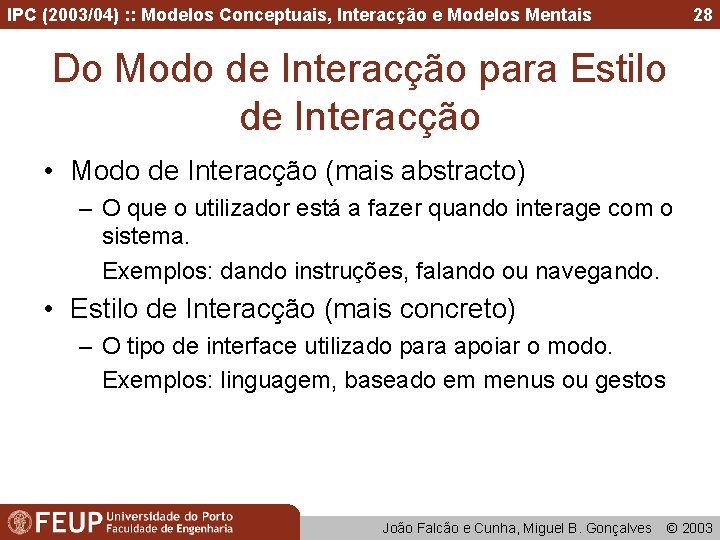 IPC (2003/04) :: Modelos Conceptuais, Interacção e Modelos Mentais 28

Do Modo de Interacção para Estilo de Interacção

• Modo de Interacção (mais abstracto)
– O que o utilizador está a fazer quando interage com o sistema.
Exemplos: dando instruções, falando ou navegando.

• Estilo de Interacção (mais concreto)
– O tipo de interface utilizado para apoiar o modo.
Exemplos: linguagem, baseado em menus ou gestos

FEUP Universidade do Porto Faculdade de Engenharia

João Falcão e Cunha, Miguel B. Gonçalves © 2003